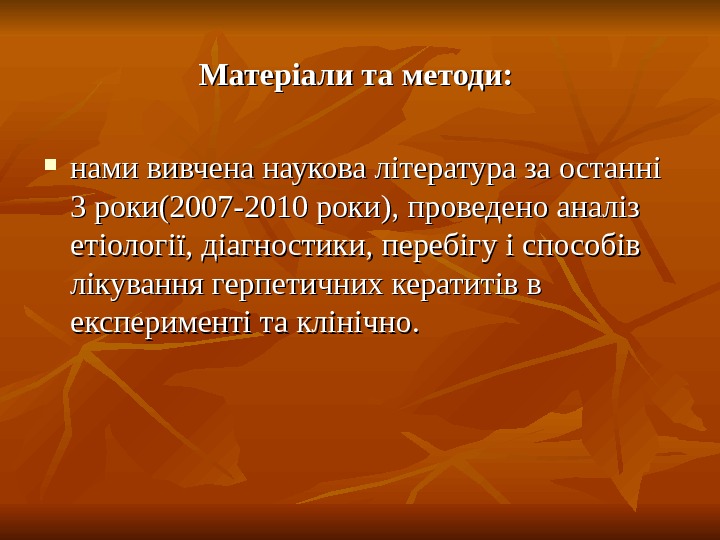 Матеріали та методи:

нами вивчена наукова література за останні 3 роки(2007-2010 роки), проведено аналіз етіології, діагностики, перебігу і способів лікування герпетичних кератитів в експерименті та клінічно.